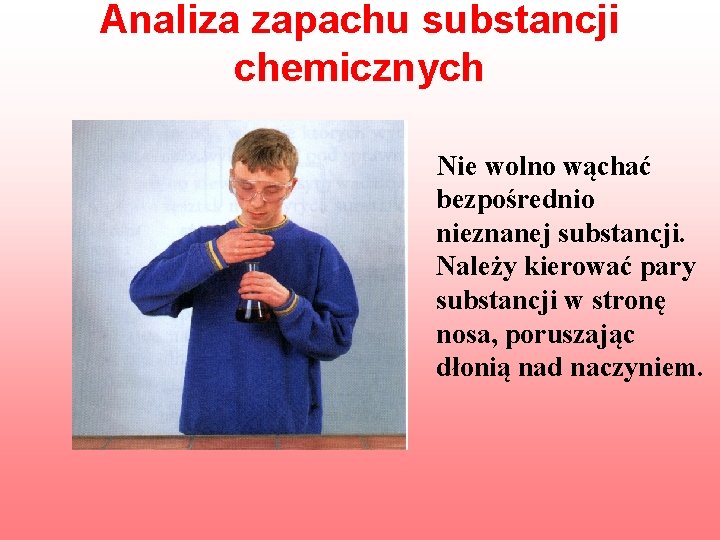 Analiza zapachu substancji chemicznych

Nie wolno wąchać bezpośrednio nieznanej substancji. Należy kierować pary substancji w stronę nosa, poruszając dłonią nad naczyniem.